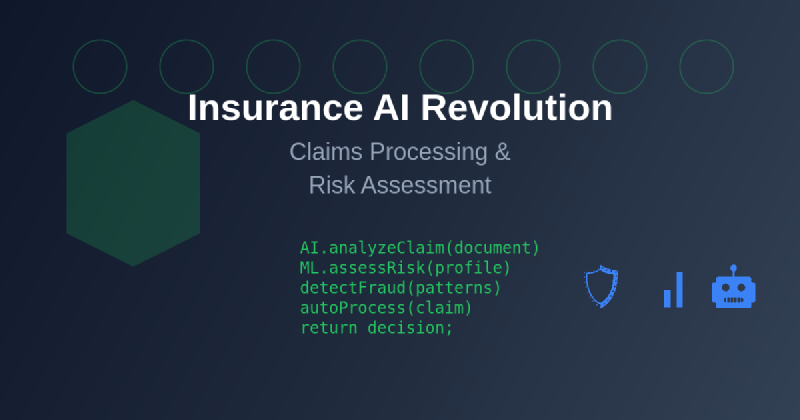 Insurance AI Revolution

Claims Processing &
Risk Assessment

AI.analyzeClaim(document)
ML.assessRisk(profile)
detectFraud(patterns)
autoProcess(claim)
return decision;